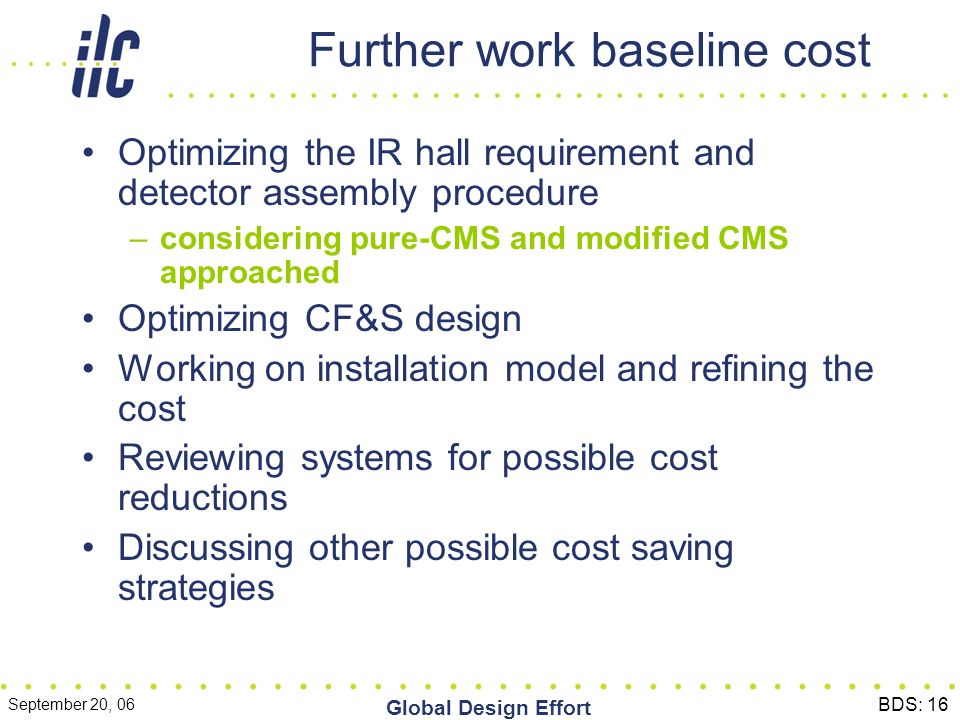 ilc

Further work baseline cost

• Optimizing the IR hall requirement and detector assembly procedure
 – considering pure-CMS and modified CMS approached
• Optimizing CF&S design
• Working on installation model and refining the cost
• Reviewing systems for possible cost reductions
• Discussing other possible cost saving strategies

September 20, 06

Global Design Effort

BDS: 16